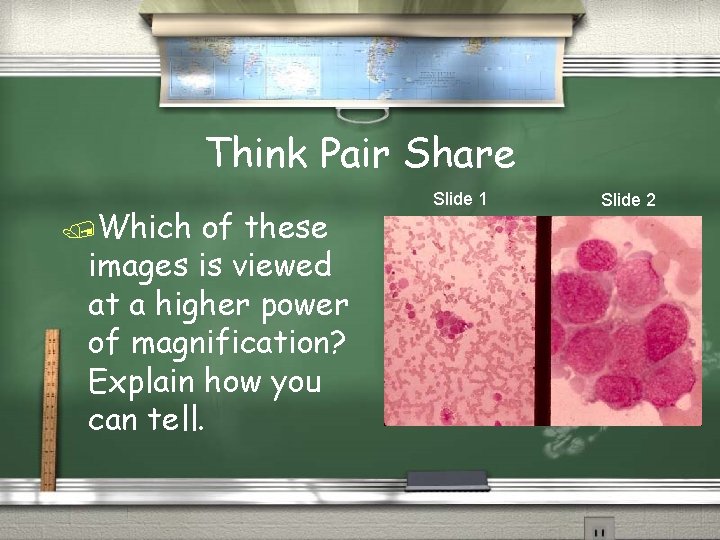 Think Pair Share

Which of these images is viewed at a higher power of magnification? Explain how you can tell.

Slide 1

Slide 2